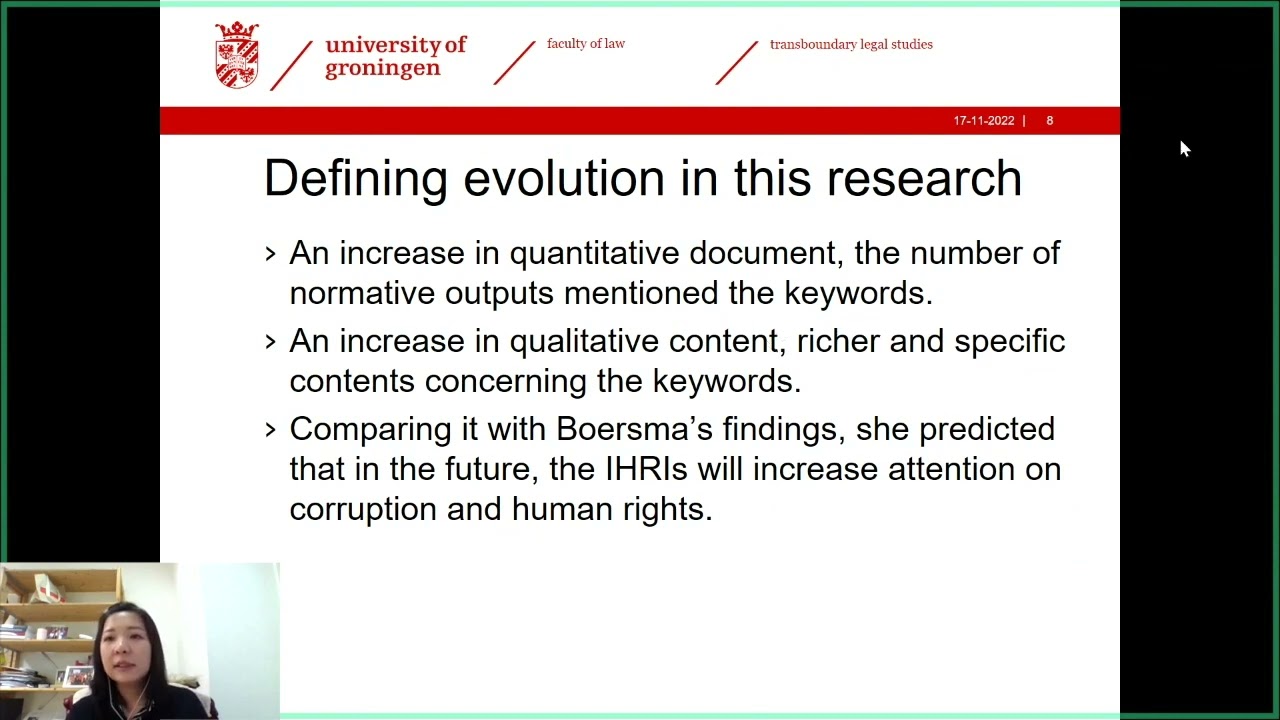 university of groningen

faculty of law

transboundary legal studies

17-11-2022 | 8

Defining evolution in this research

› An increase in quantitative document, the number of normative outputs mentioned the keywords.

› An increase in qualitative content, richer and specific contents concerning the keywords.

› Comparing it with Boersma's findings, she predicted that in the future, the IHRIs will increase attention on corruption and human rights.